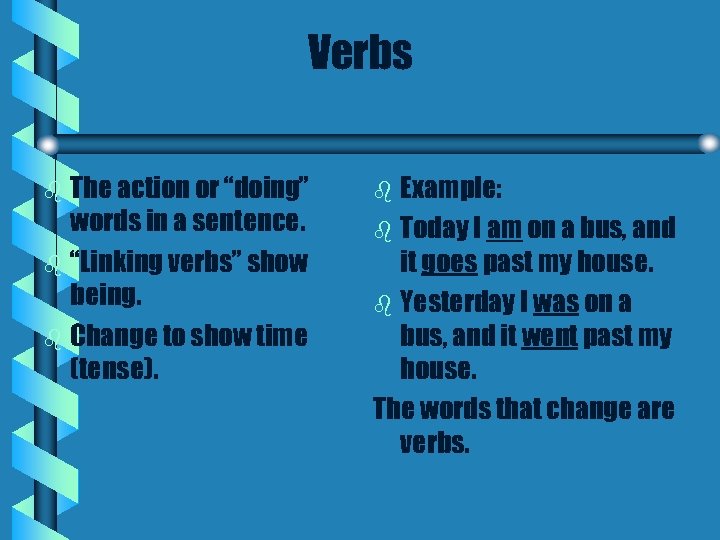 Verbs

The action or “doing” words in a sentence.

“Linking verbs” show being.

Change to show time (tense).

Example:

Today I am on a bus, and it goes past my house.

Yesterday I was on a bus, and it went past my house.

The words that change are verbs.